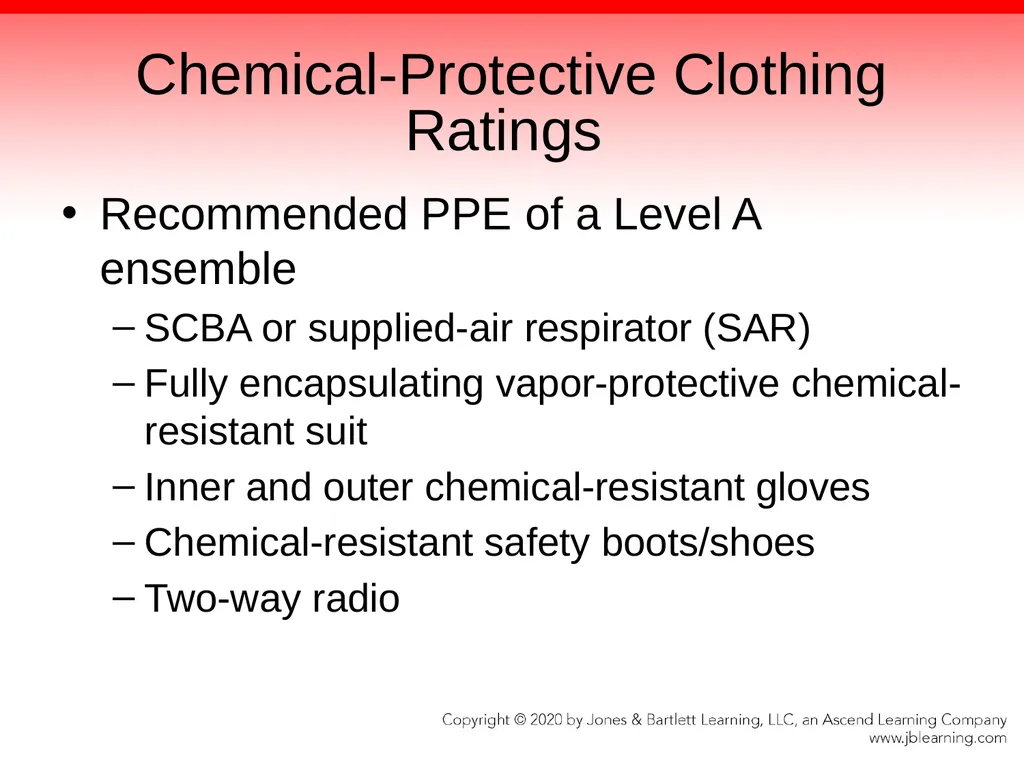 Chemical-Protective Clothing Ratings

• Recommended PPE of a Level A ensemble

- SCBA or supplied-air respirator (SAR)
- Fully encapsulating vapor-protective chemical-resistant suit
- Inner and outer chemical-resistant gloves
- Chemical-resistant safety boots/shoes
- Two-way radio

Copyright © 2020 by Jones & Bartlett Learning, LLC, an Ascend Learning Company
www.jblearning.com